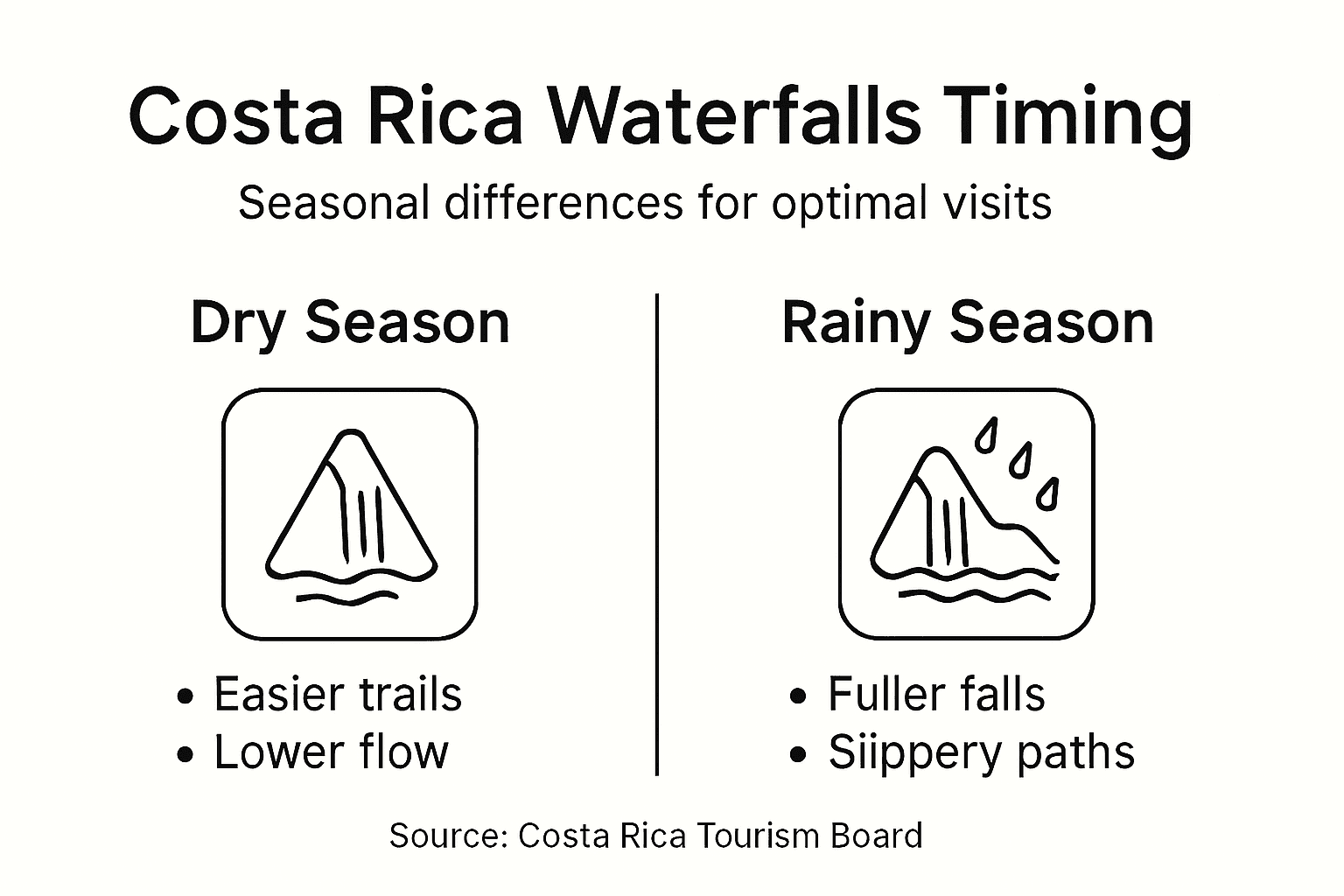 Costa Rica Waterfalls Timing

Seasonal differences for optimal visits

Dry Season

• Easier trails
• Lower flow

Rainy Season

• Fuller falls
• Siippery paths

Source: Costa Rica Tourism Board